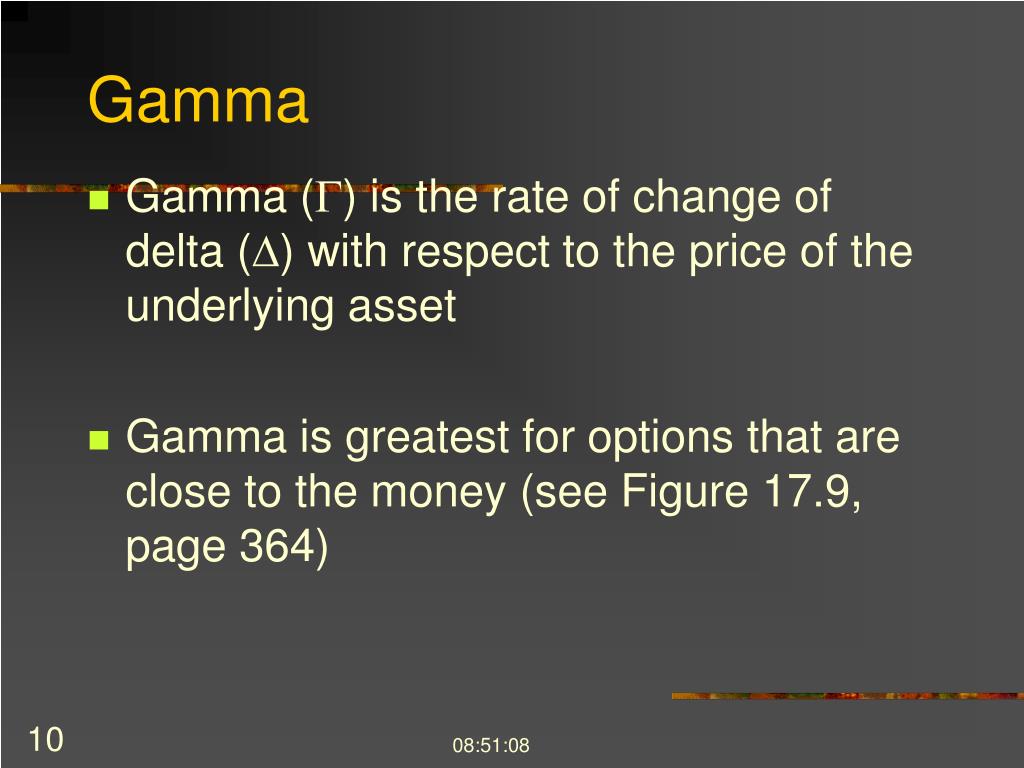 Gamma

Gamma ($\Gamma$) is the rate of change of delta ($\Delta$) with respect to the price of the underlying asset

Gamma is greatest for options that are close to the money (see Figure 17.9, page 364)

10

08:51:08